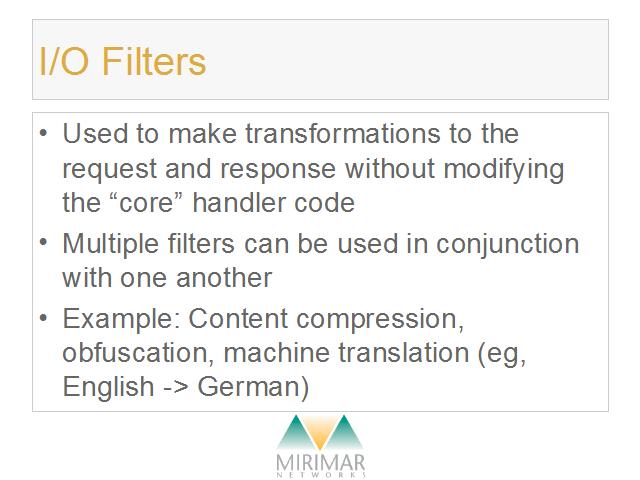 I/O Filters

• Used to make transformations to the request and response without modifying the “core” handler code
• Multiple filters can be used in conjunction with one another
• Example: Content compression, obfuscation, machine translation (eg, English -> German)

MIRIMAR
NETWORKS